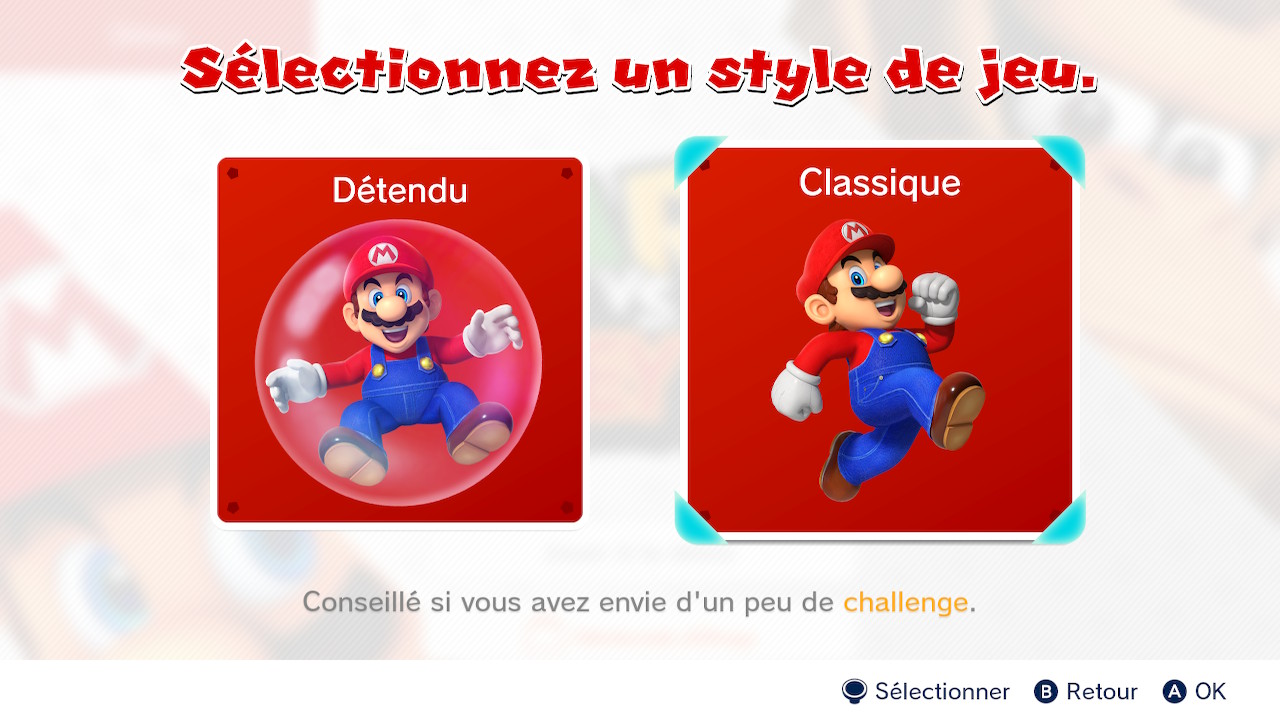 Sélectionnez un style de jeu.

Détendu

Classique

Conseillé si vous avez envie d'un peu de challenge.

Sélectionner B Retour A OK